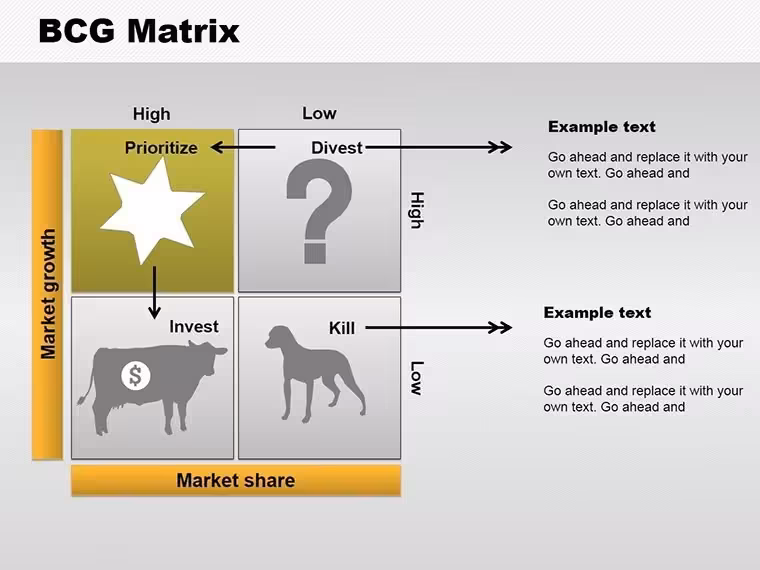 BCG Matrix

High

Low

Market growth

Prioritize

Divest

?

High

Invest

$

Kill

Low

Market share

Example text

Go ahead and replace it with your own text. Go ahead and

Go ahead and replace it with your own text. Go ahead and

Example text

Go ahead and replace it with your own text. Go ahead and

Go ahead and replace it with your own text. Go ahead and